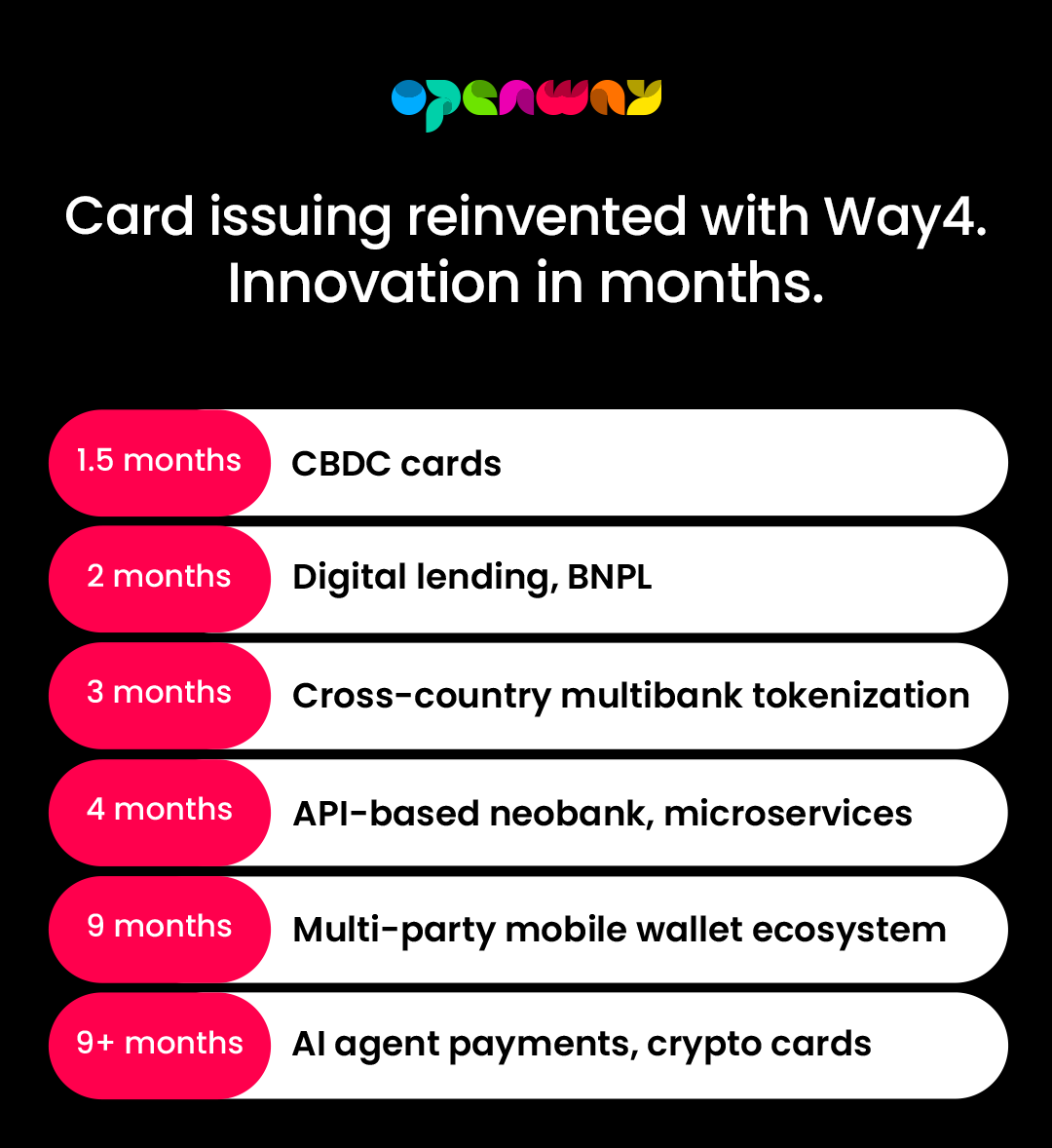 openway

Card issuing reinvented with Way4. Innovation in months.

1.5 months CBDC cards

2 months Digital lending, BNPL

3 months Cross-country multibank tokenization

4 months API-based neobank, microservices

9 months Multi-party mobile wallet ecosystem

9+ months AI agent payments, crypto cards